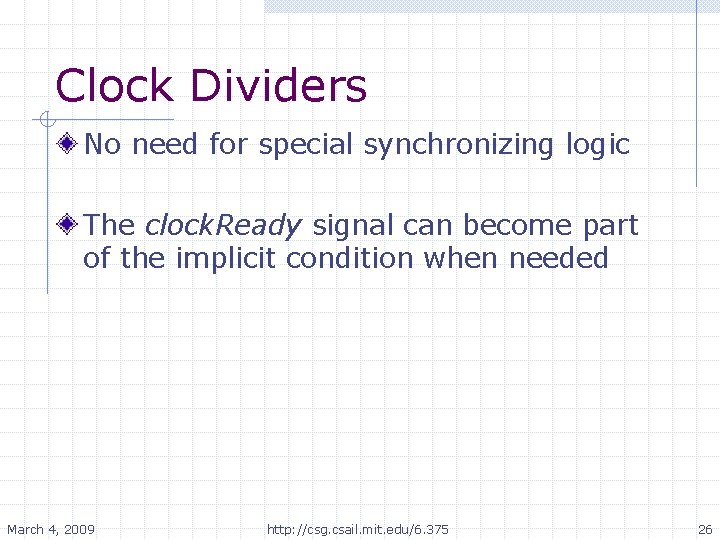 Clock Dividers

No need for special synchronizing logic

The clockReady signal can become part of the implicit condition when needed

March 4, 2009

http://csg.csail.mit.edu/6.375

26